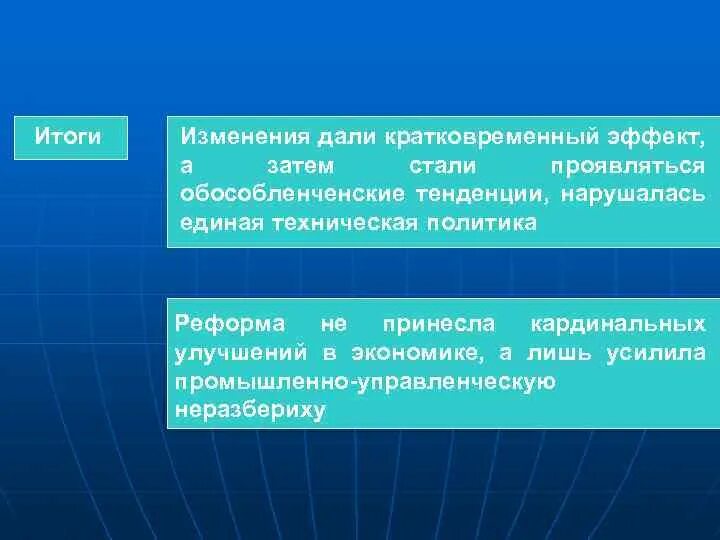 Итоги

Изменения дали кратковременный эффект, а затем стали проявляться обособленченские тенденции, нарушалась единая техническая политика

Реформа не принесла кардинальных улучшений в экономике, а лишь усилила промышленно-управленческую неразбериху